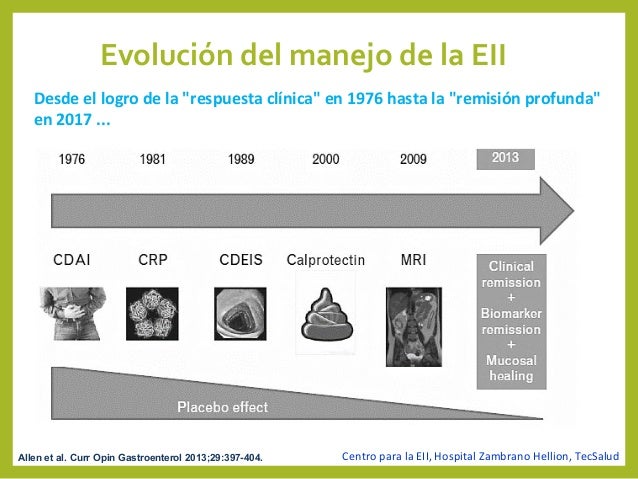 Evolución del manejo de la EII

Desde el logro de la "respuesta clínica" en 1976 hasta la "remisión profunda" en 2017 ...

1976 1981 1989 2000 2009 2013

CDAI CRP CDEIS Calprotectin MRI

Clinical remission + Biomarker remission + Mucosal healing

Placebo effect

Allen et al. Curr Opin Gastroenterol 2013;29:397-404.

Centro para la EII, Hospital Zambrano Hellion, TecSalud